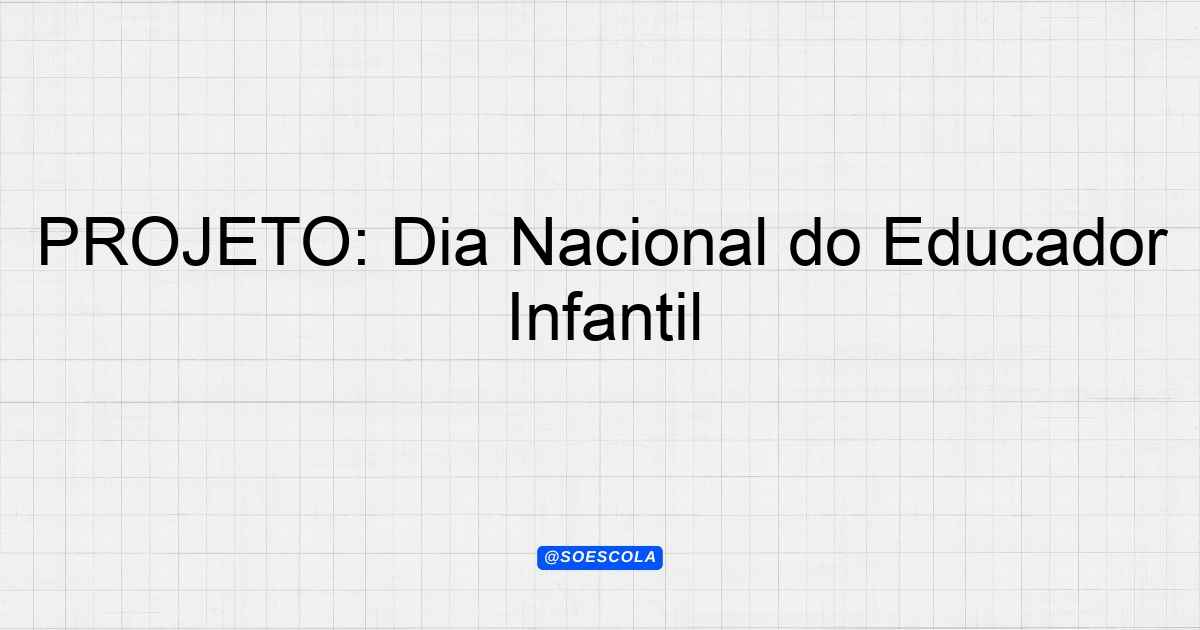 PROJETO: Dia Nacional do Educador Infantil

@SOESCOLA